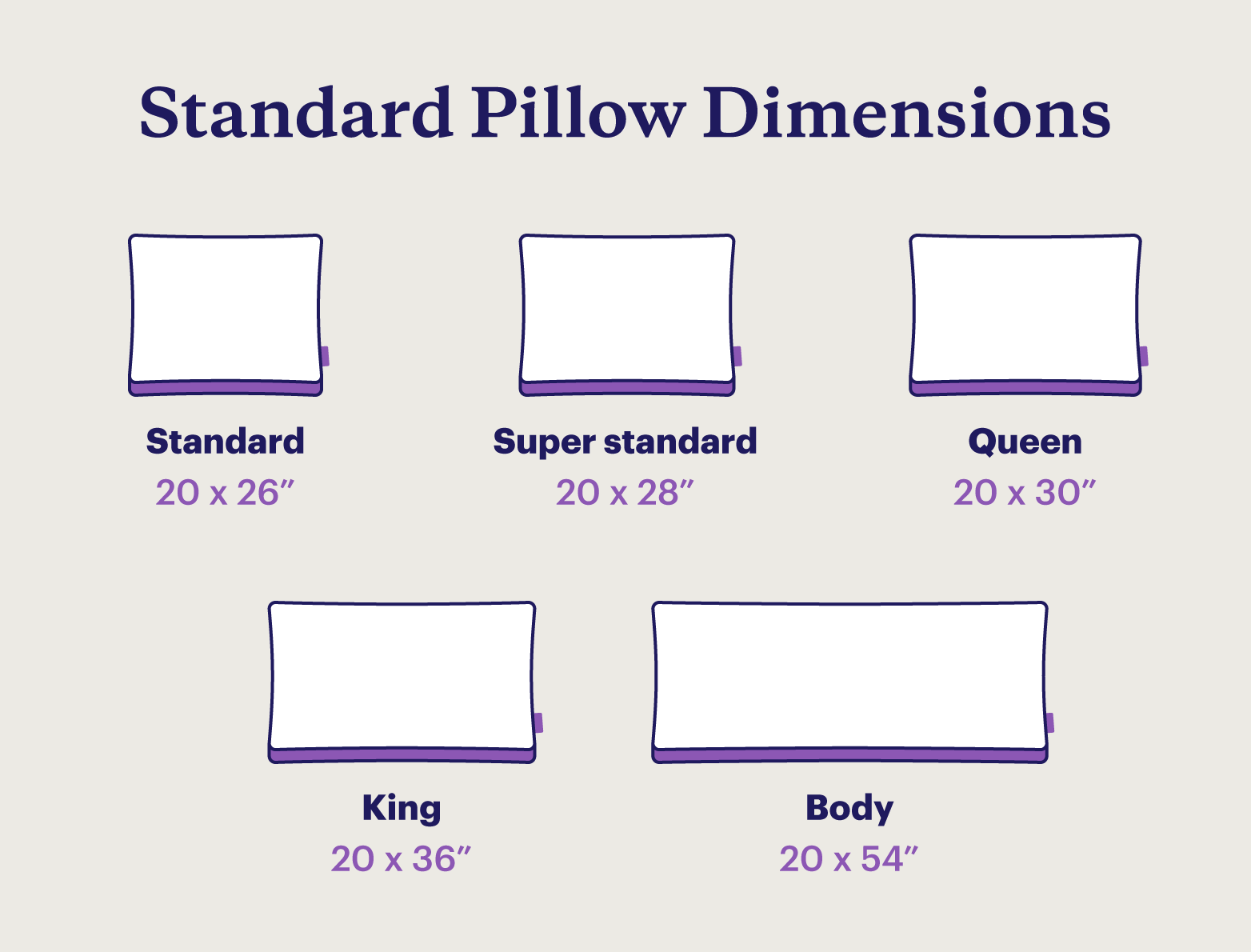 Standard Pillow Dimensions

Standard
20 x 26″

Super standard
20 x 28″

Queen
20 x 30″

King
20 x 36″

Body
20 x 54″